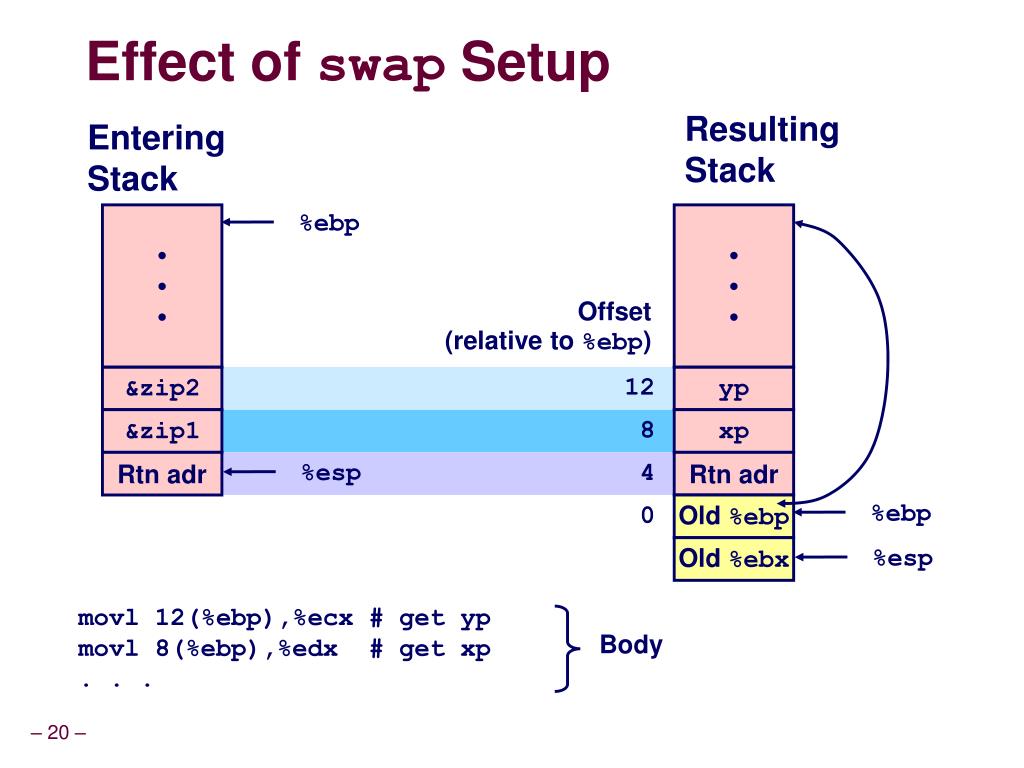 Effect of swap Setup

Entering Stack

•
•
•

&zip2

&zip1

Rtn adr

%ebp

%esp

Offset (relative to %ebp)

12

8

4

0

Resulting Stack

•
•
•

yp

xp

Rtn adr

Old %ebp

Old %ebx

%ebp

%esp

movl 12(%ebp),%ecx # get yp
movl 8(%ebp),%edx # get xp
. . .

Body

– 20 –